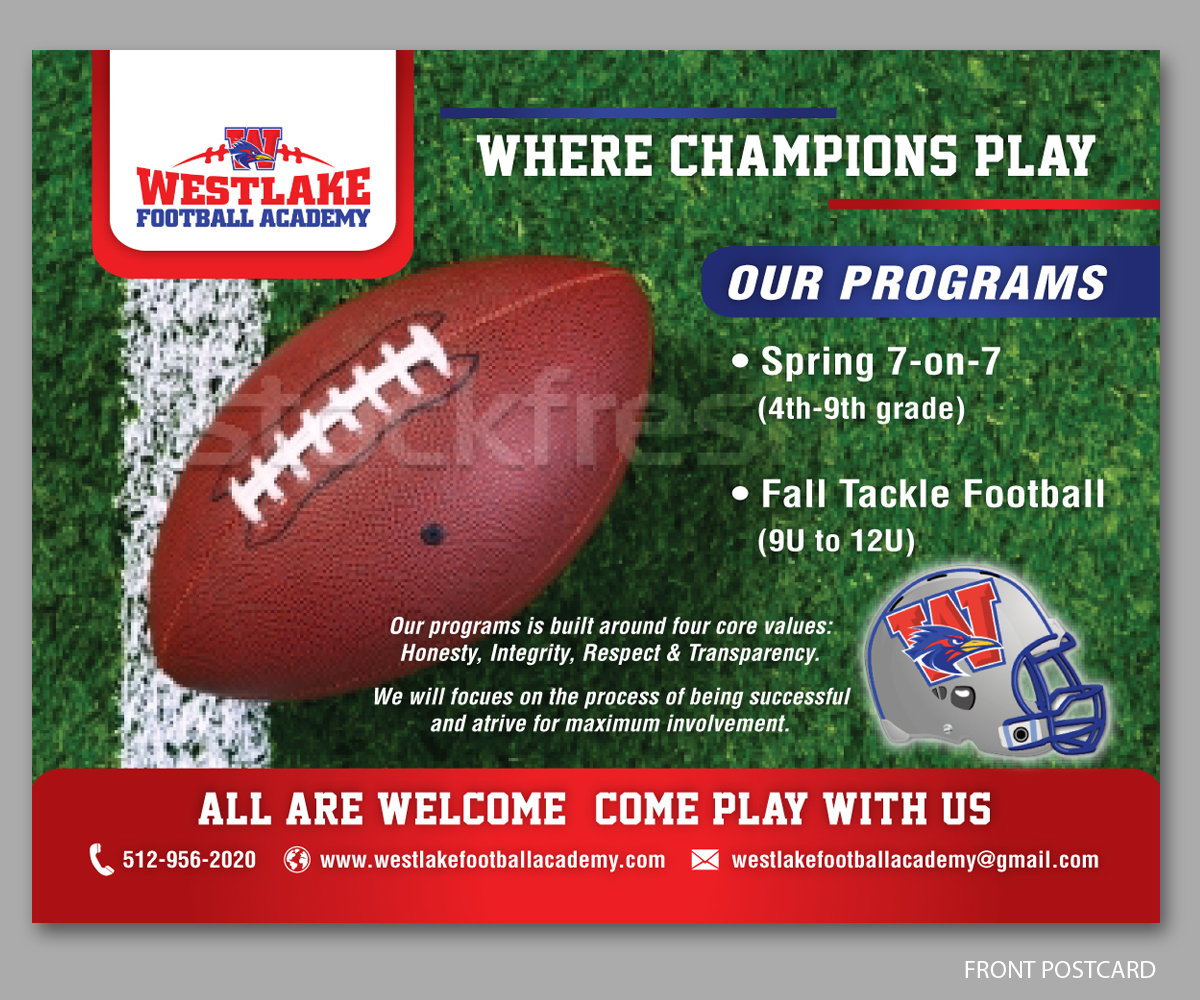 W
WESTLAKE
FOOTBALL ACADEMY

WHERE CHAMPIONS PLAY

OUR PROGRAMS

• Spring 7-on-7
(4th-9th grade)

• Fall Tackle Football
(9U to 12U)

stockfresh

Our programs is built around four core values: Honesty, Integrity, Respect & Transparency.

We will focues on the process of being successful and atrive for maximum involvement.

W

ALL ARE WELCOME COME PLAY WITH US

512-956-2020 www.westlakefootballacademy.com westlakefootballacademy@gmail.com

FRONT POSTCARD